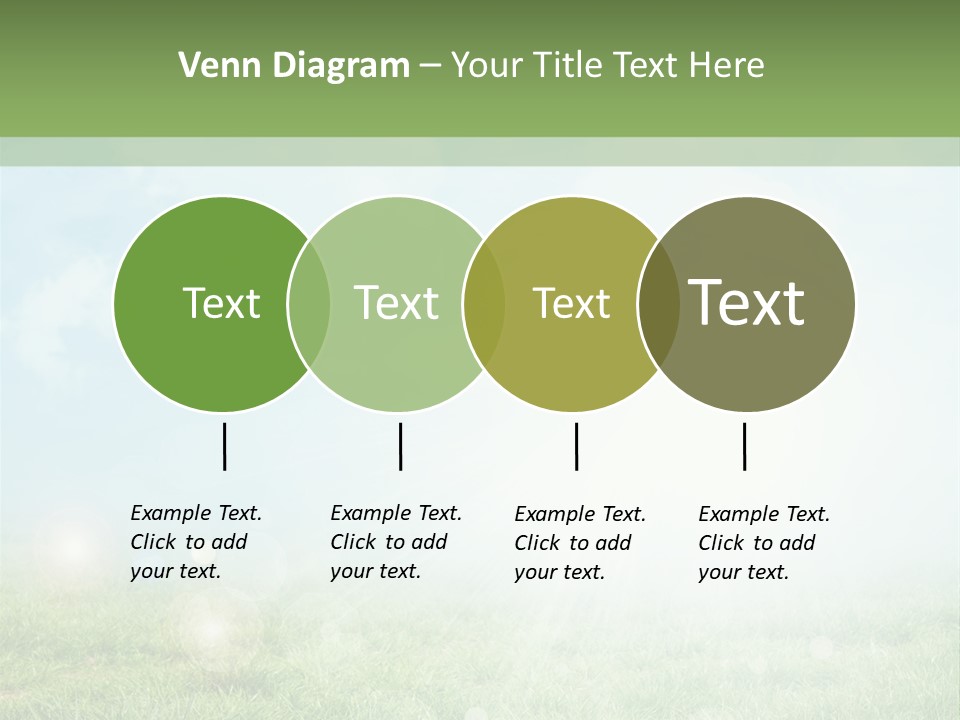 Venn Diagram – Your Title Text Here

Text

Text

Text

Text

Example Text. Click to add your text.

Example Text. Click to add your text.

Example Text. Click to add your text.

Example Text. Click to add your text.